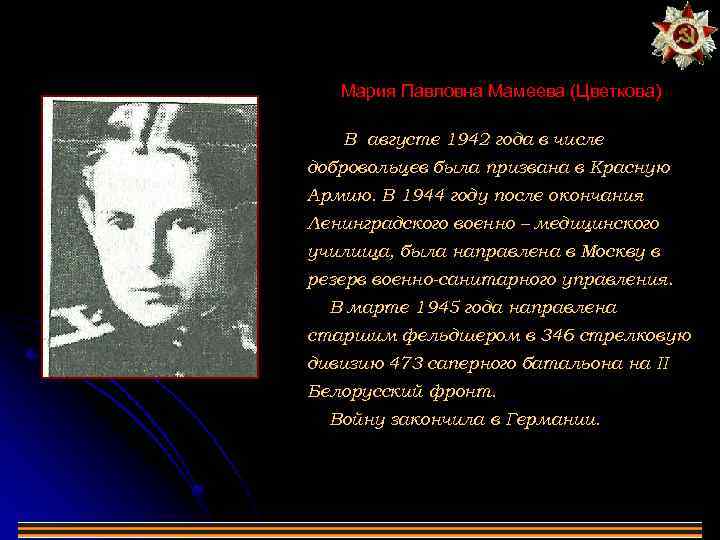 Мария Павловна Мамеева (Цветкова)

В августе 1942 года в числе добровольцев была призвана в Красную Армию. В 1944 году после окончания Ленинградского военно – медицинского училища, была направлена в Москву в резерв военно-санитарного управления.

В марте 1945 года направлена старшим фельдшером в 346 стрелковую дивизию 473 саперного батальона на II Белорусский фронт.

Войну закончила в Германии.